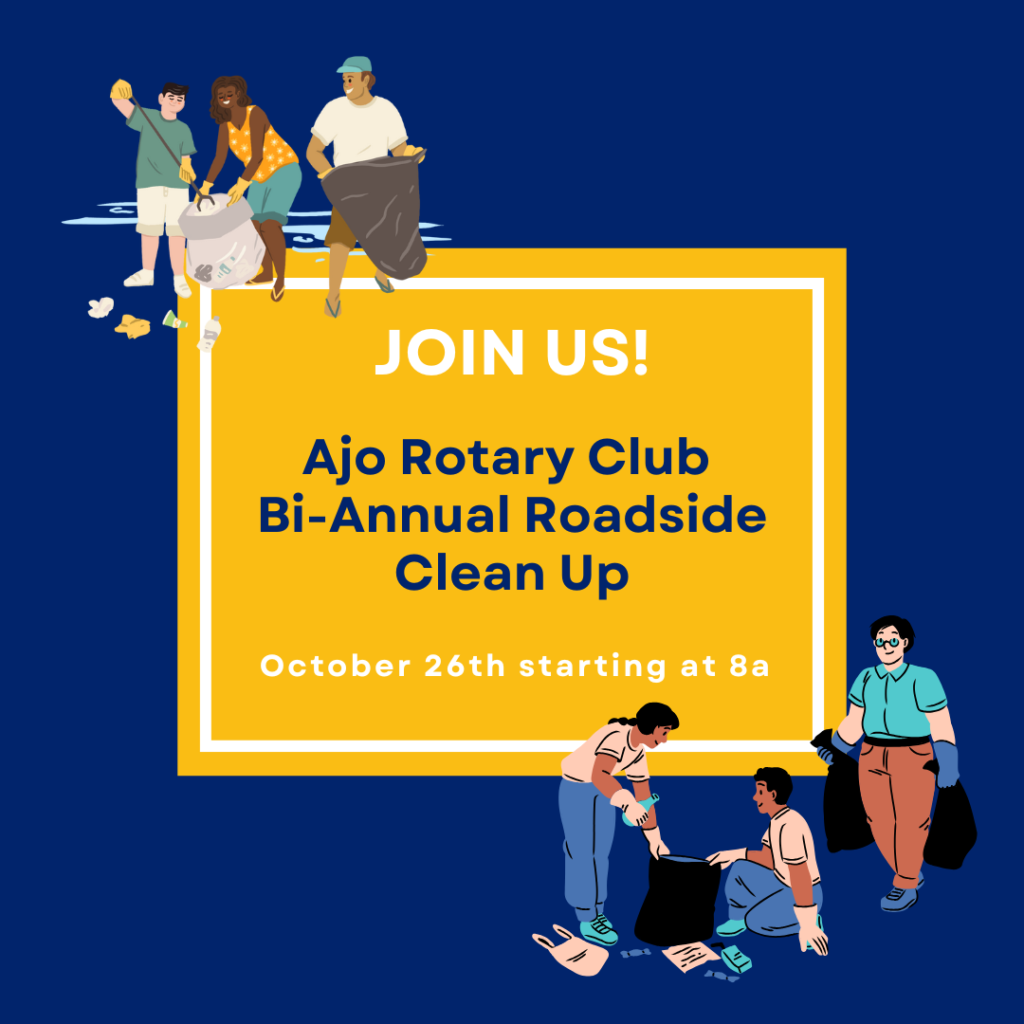 JOIN US!

Ajo Rotary Club Bi-Annual Roadside Clean Up

October 26th starting at 8a